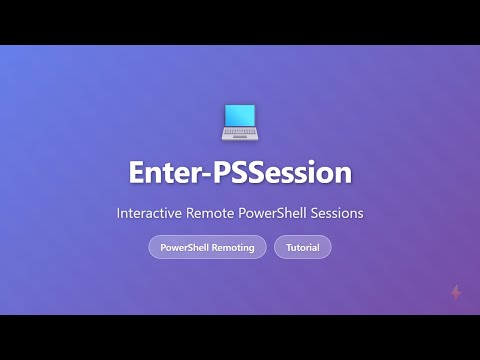 Enter-PSSession

Interactive Remote PowerShell Sessions

PowerShell Remoting

Tutorial